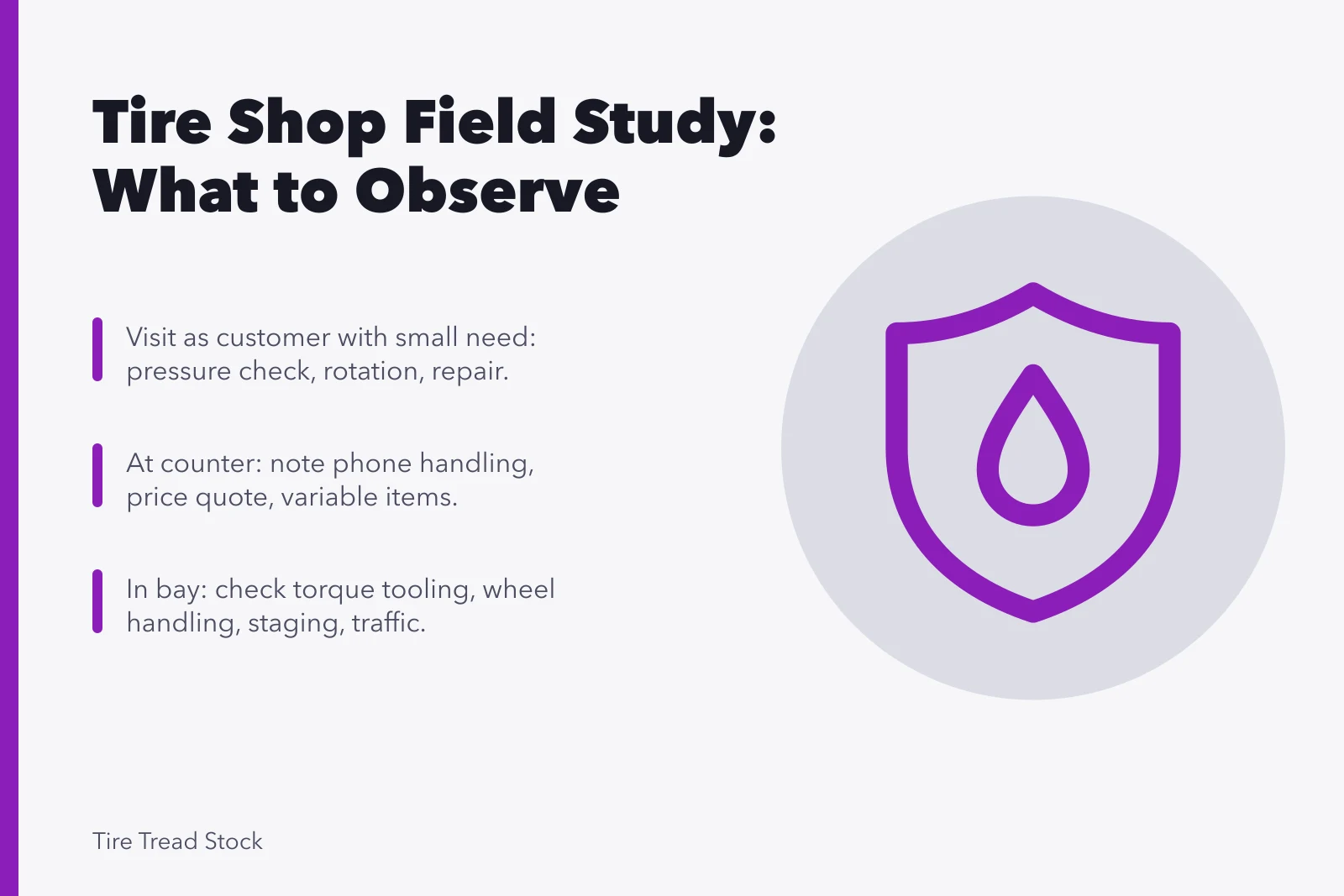 Tire Shop Field Study: What to Observe

Visit as customer with small need: pressure check, rotation, repair.

At counter: note phone handling, price quote, variable items.

In bay: check torque tooling, wheel handling, staging, traffic.

Tire Tread Stock